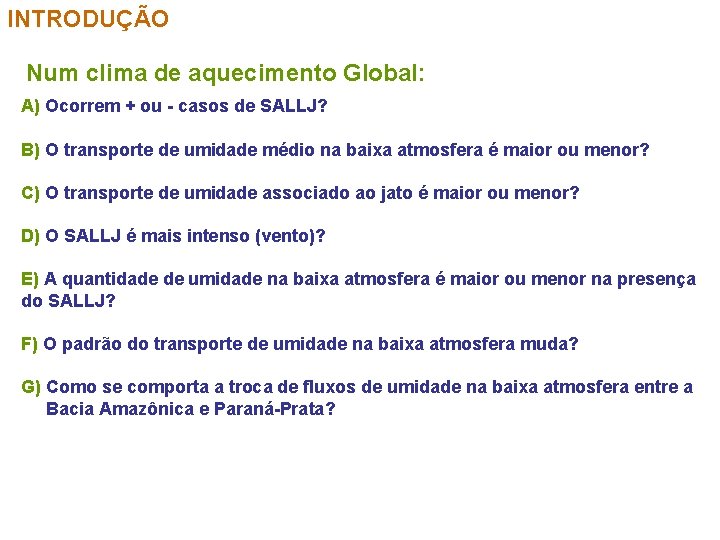 INTRODUÇÃO

Num clima de aquecimento Global:

A) Ocorrem + ou - casos de SALLJ?

B) O transporte de umidade médio na baixa atmosfera é maior ou menor?

C) O transporte de umidade associado ao jato é maior ou menor?

D) O SALLJ é mais intenso (vento)?

E) A quantidade de umidade na baixa atmosfera é maior ou menor na presença do SALLJ?

F) O padrão do transporte de umidade na baixa atmosfera muda?

G) Como se comporta a troca de fluxos de umidade na baixa atmosfera entre a Bacia Amazônica e Paraná-Prata?